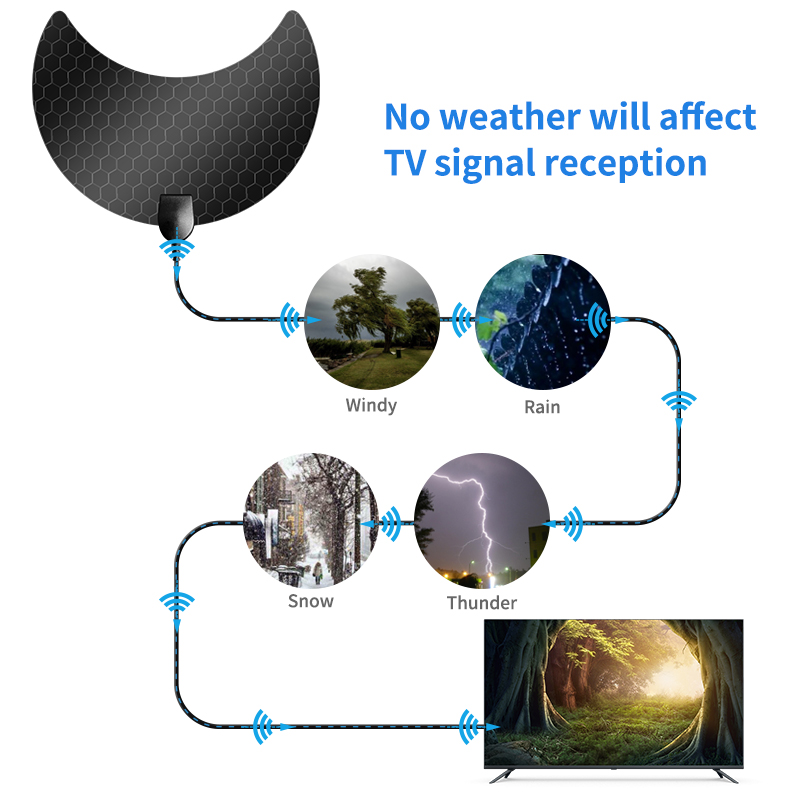 No weather will affect TV signal reception

Windy

Rain

Snow

Thunder